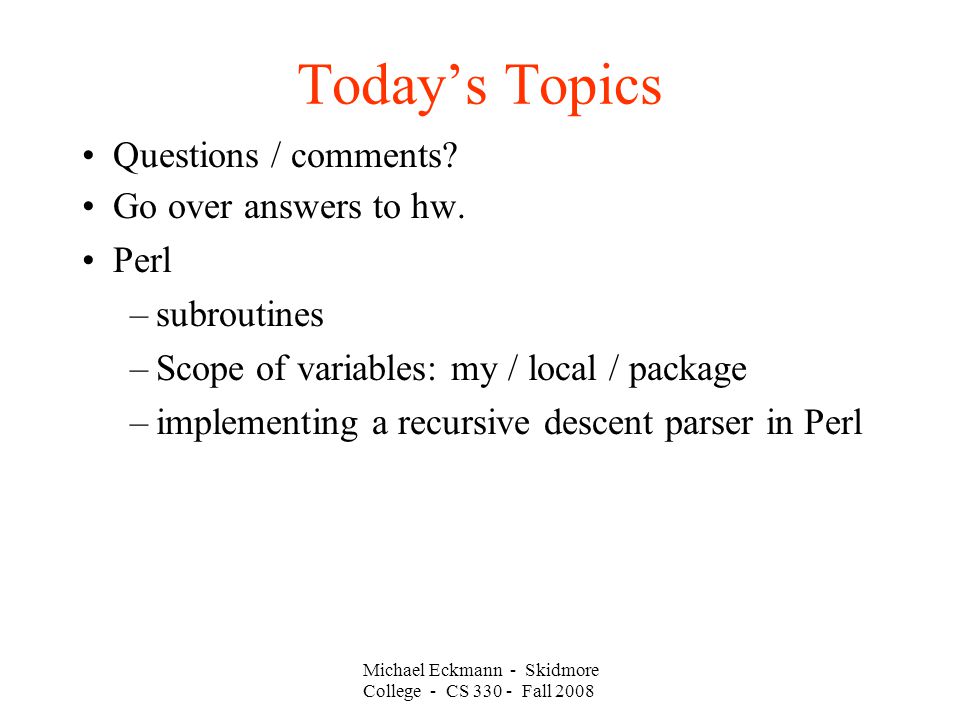 Today’s Topics

• Questions / comments?
• Go over answers to hw.
• Perl
– subroutines
– Scope of variables: my / local / package
– implementing a recursive descent parser in Perl

Michael Eckmann - Skidmore College - CS 330 - Fall 2008